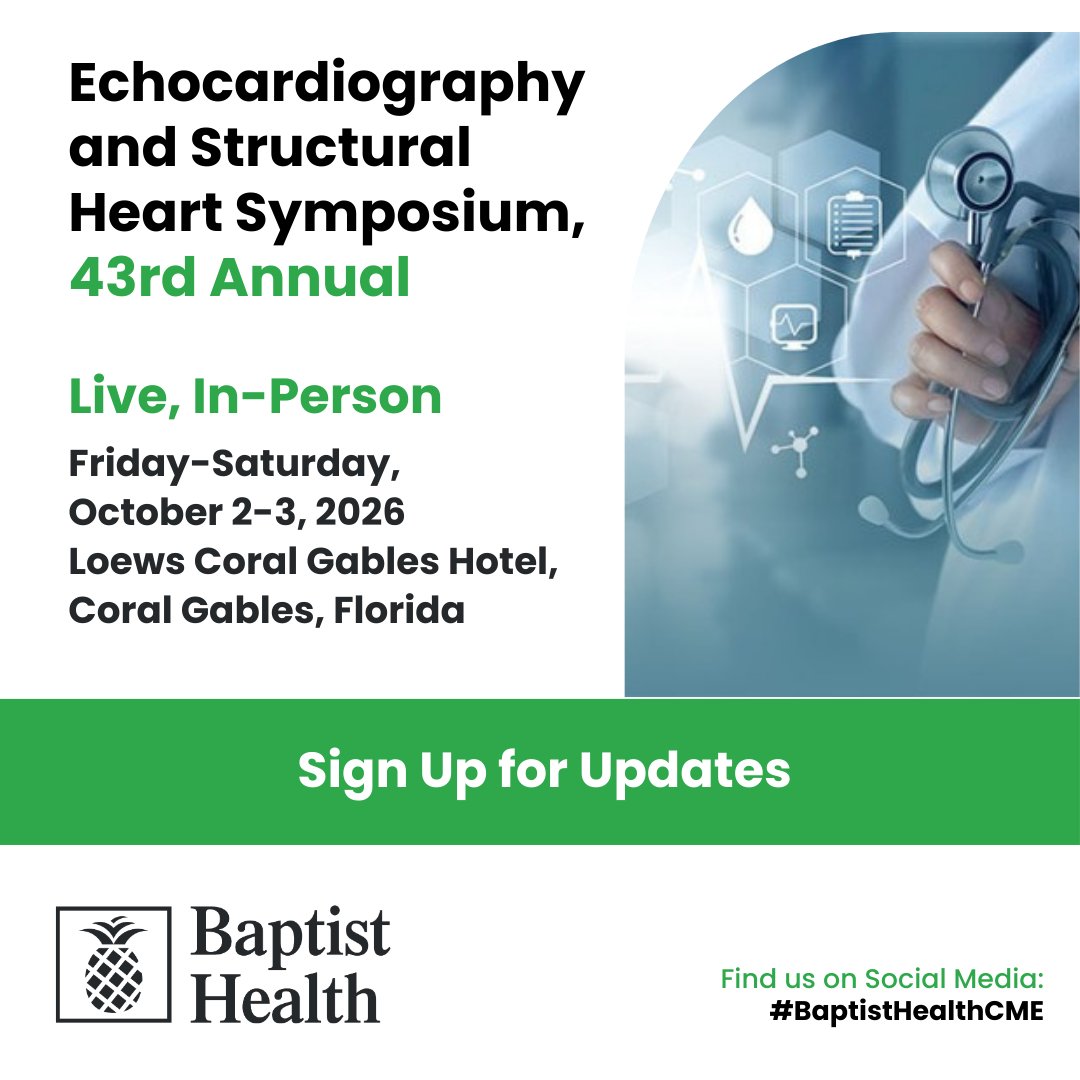 Echocardiography and Structural Heart Symposium, 43rd Annual

Live, In-Person

Friday-Saturday, October 2-3, 2026
Loews Coral Gables Hotel, Coral Gables, Florida

Sign Up for Updates

Baptist Health

Find us on Social Media:
#BaptistHealthCME